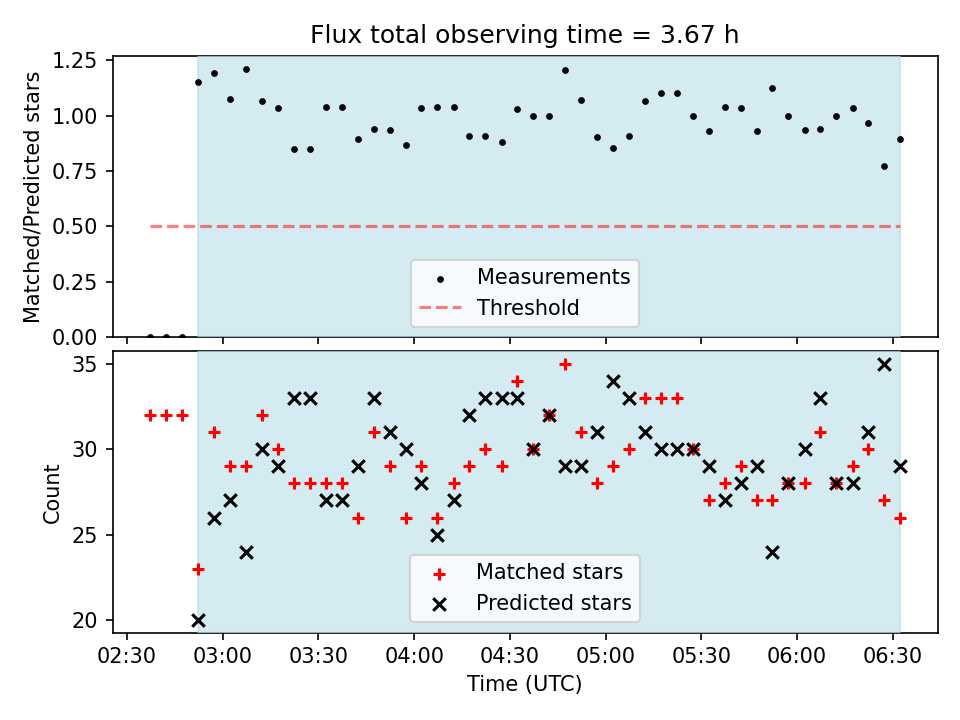 Flux total observing time = 3.67 h

Matched/Predicted stars

1.25
1.00
0.75
0.50
0.25
0.00

Measurements
Threshold

Count

35
30
25
20

Matched stars
Predicted stars

02:30 03:00 03:30 04:00 04:30 05:00 05:30 06:00 06:30

Time (UTC)